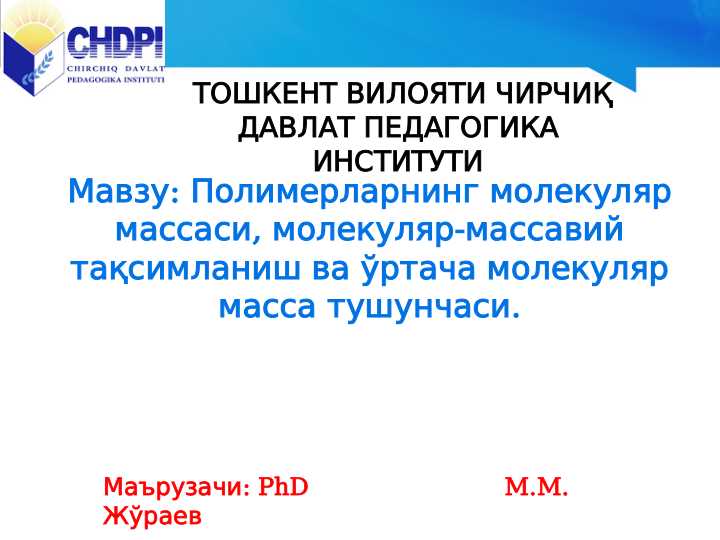 CHDPI
CHIRCHIQ DAVLAT PEDAGOGIKA INSTITUTI

ТОШКЕНТ ВИЛОЯТИ ЧИРЧИҚ ДАВЛАТ ПЕДАГОГИКА ИНСТИТУТИ

Мавзу: Полимерларнинг молекуляр массаси, молекуляр-массавий тақсимланиш ва ўртача молекуляр масса тушунчаси.

Маърузачи: PhD М.М. Жўраев